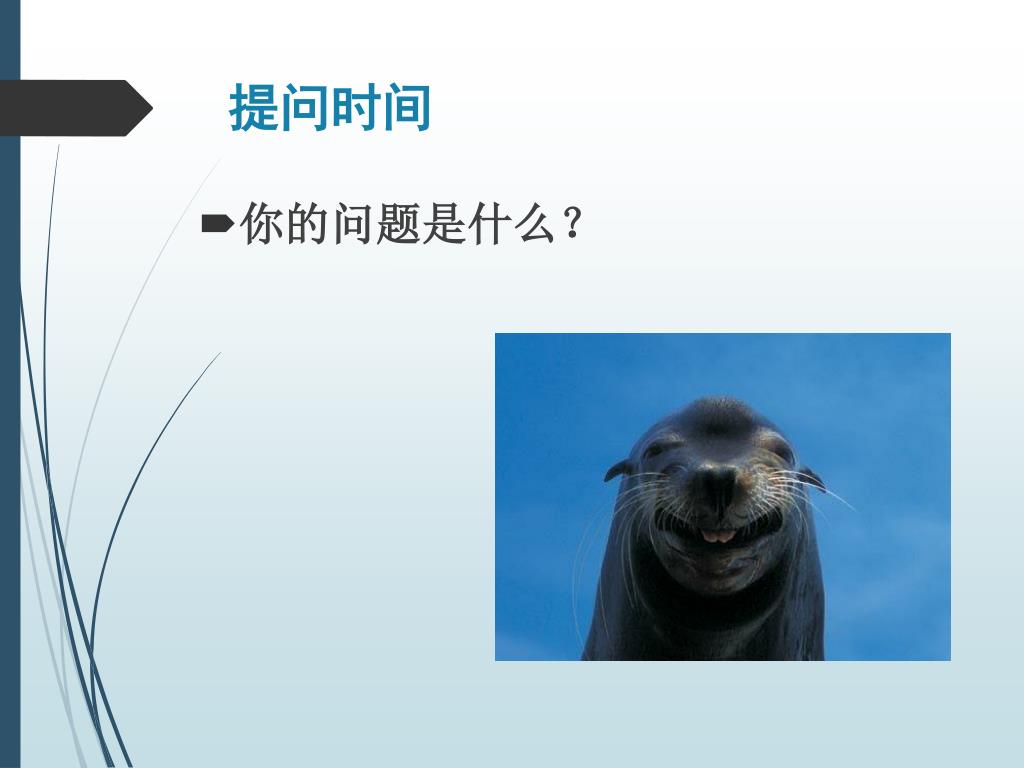 提问时间

你的问题是什么？